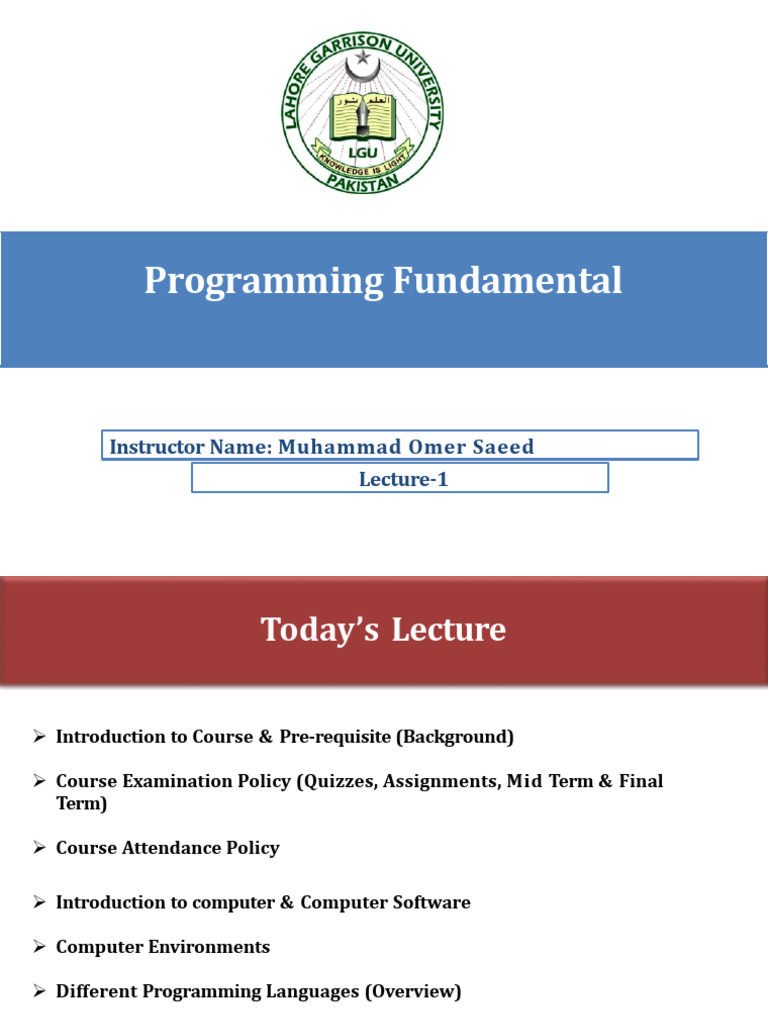 LAHORE GARRISON UNIVERSITY
العلم نور
LGU
KNOWLEDGE IS LIGHT
PAKISTAN

Programming Fundamental

Instructor Name: Muhammad Omer Saeed

Lecture-1

Today's Lecture

➢ Introduction to Course & Pre-requisite (Background)

➢ Course Examination Policy (Quizzes, Assignments, Mid Term & Final Term)

➢ Course Attendance Policy

➢ Introduction to computer & Computer Software

➢ Computer Environments

➢ Different Programming Languages (Overview)